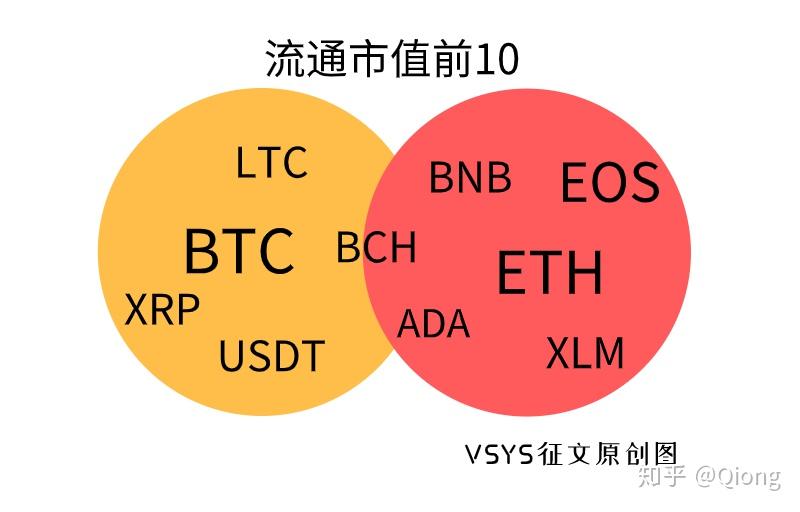 流通市值前10

LTC

BTC

XRP

USDT

BCH

BNB

EOS

ETH

ADA

XLM

VSYS征文原创图

知乎 @Qiong